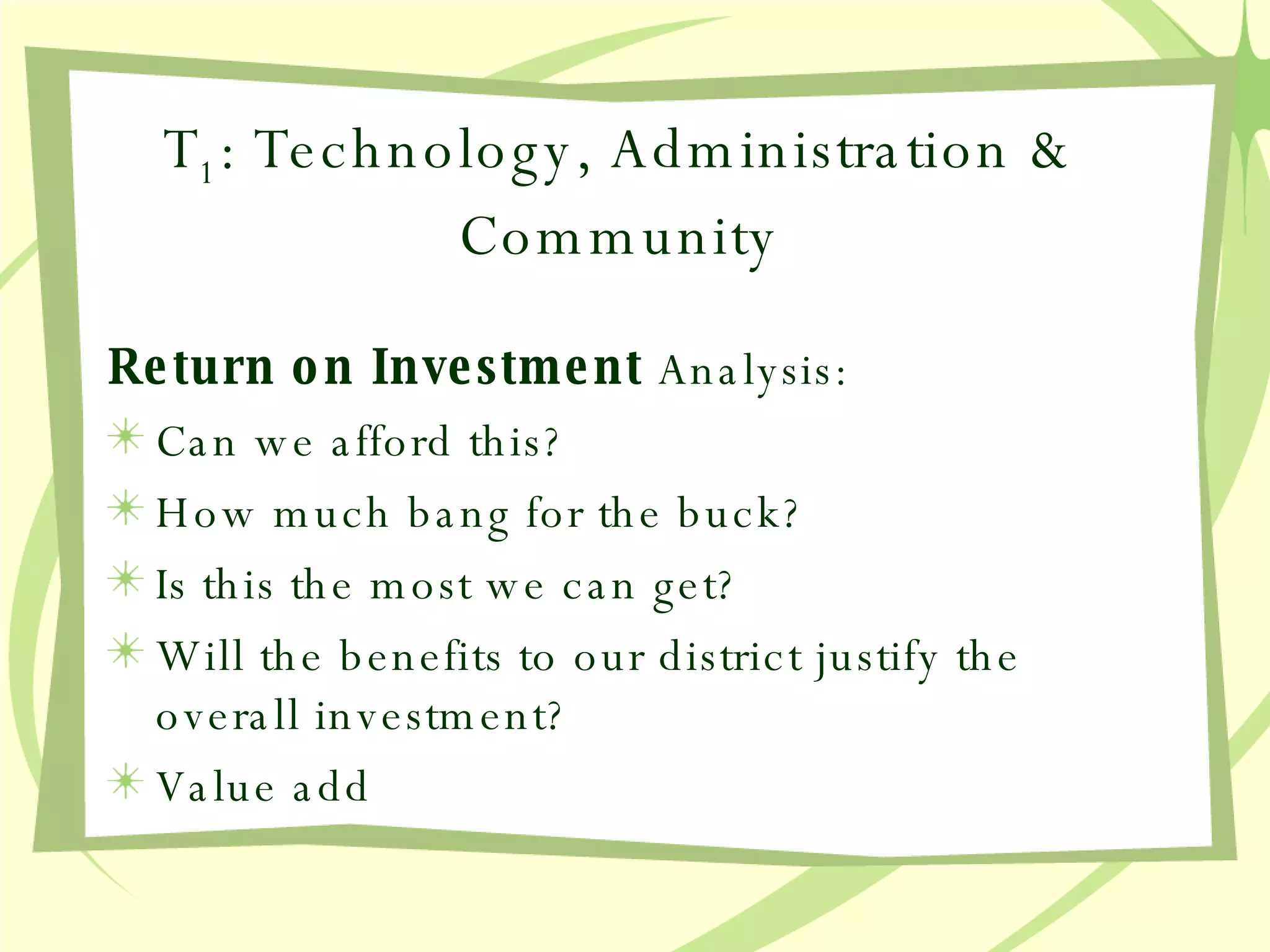 $T_1$: Technology, Administration & Community

Return on Investment Analysis:

Can we afford this?

How much bang for the buck?

Is this the most we can get?

Will the benefits to our district justify the overall investment?

Value add